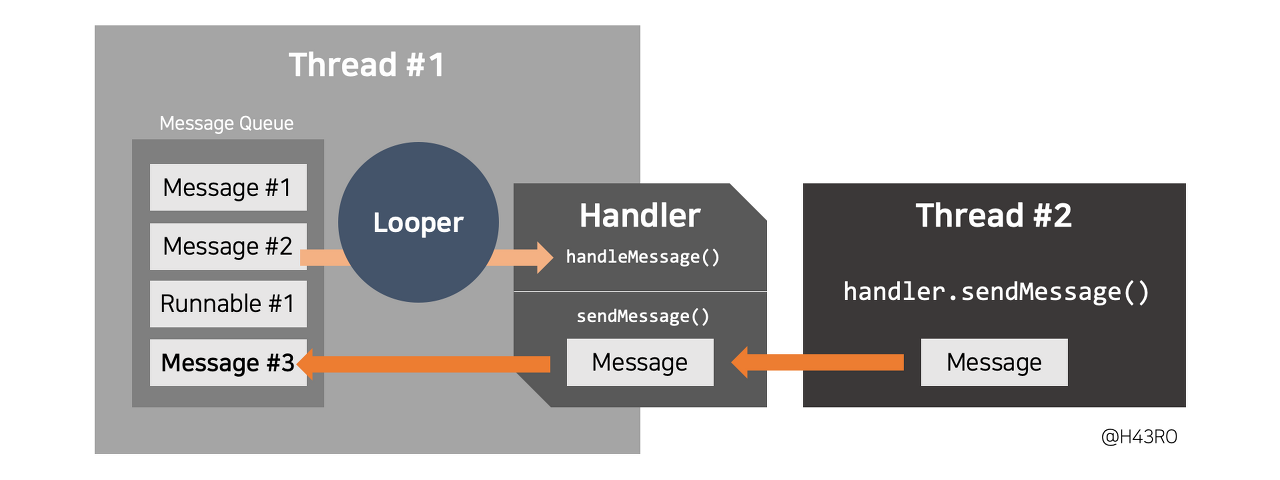 Thread #1

Message Queue

Message #1

Message #2

Runnable #1

Message #3

Looper

Handler

handleMessage()

sendMessage()

Message

Thread #2

handler.sendMessage()

Message

@H43RO